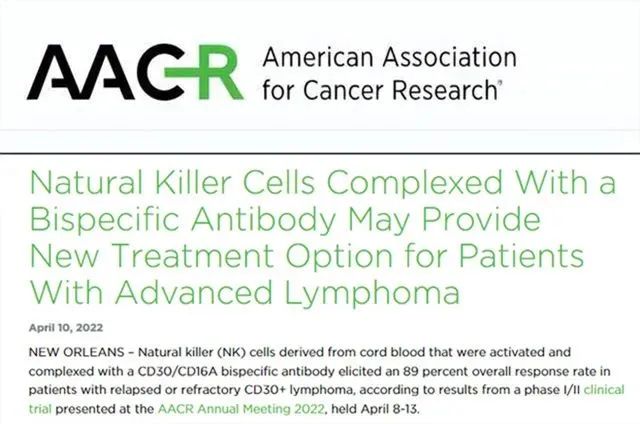 AACR American Association for Cancer Research®

Natural Killer Cells Complexed With a Bispecific Antibody May Provide New Treatment Option for Patients With Advanced Lymphoma

April 10, 2022

NEW ORLEANS – Natural killer (NK) cells derived from cord blood that were activated and complexed with a CD30/CD16A bispecific antibody elicited an 89 percent overall response rate in patients with relapsed or refractory CD30+ lymphoma, according to results from a phase I/II clinical trial presented at the AACR Annual Meeting 2022, held April 8-13.